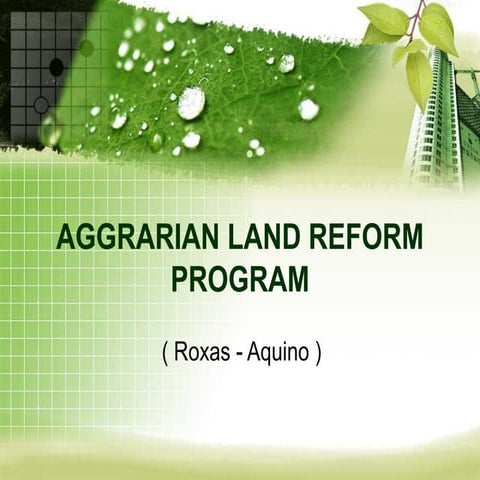 AGGRARIAN LAND REFORM PROGRAM

( Roxas - Aquino )